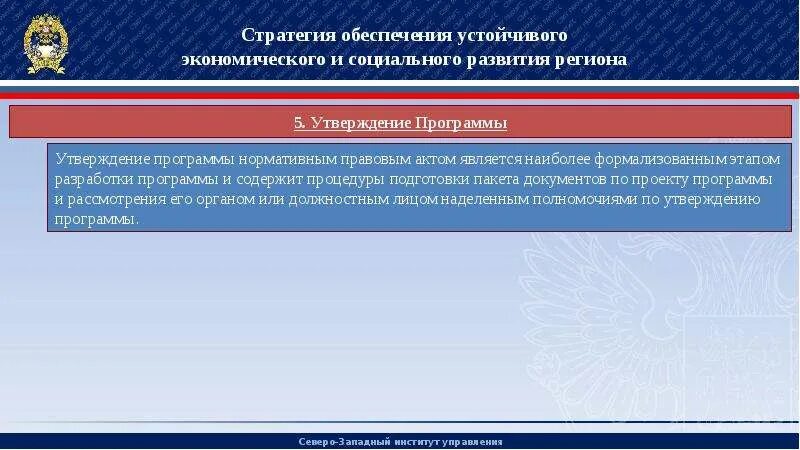 Стратегия обеспечения устойчивого экономического и социального развития региона

5. Утверждение Программы

Утверждение программы нормативным правовым актом является наиболее формализованным этапом разработки программы и содержит процедуры подготовки пакета документов по проекту программы и рассмотрения его органом или должностным лицом наделенным полномочиями по утверждению программы.

Северо-Западный институт управления